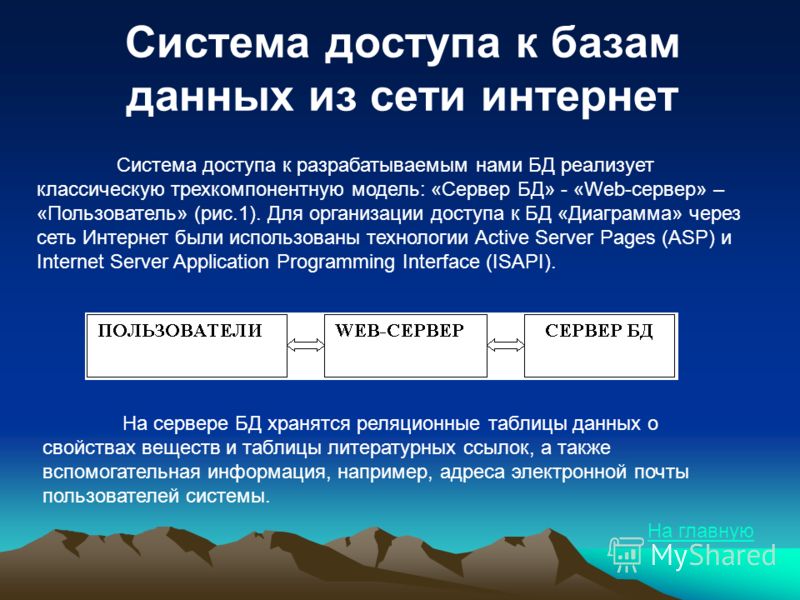 Система доступа к базам данных из сети интернет

Система доступа к разрабатываемым нами БД реализует классическую трехкомпонентную модель: «Сервер БД» - «Web-сервер» – «Пользователь» (рис.1). Для организации доступа к БД «Диаграмма» через сеть Интернет были использованы технологии Active Server Pages (ASP) и Internet Server Application Programming Interface (ISAPI).

ПОЛЬЗОВАТЕЛИ

WEB-СЕРВЕР

СЕРВЕР БД

На сервере БД хранятся реляционные таблицы данных о свойствах веществ и таблицы литературных ссылок, а также вспомогательная информация, например, адреса электронной почты пользователей системы.

На главную

MyShared